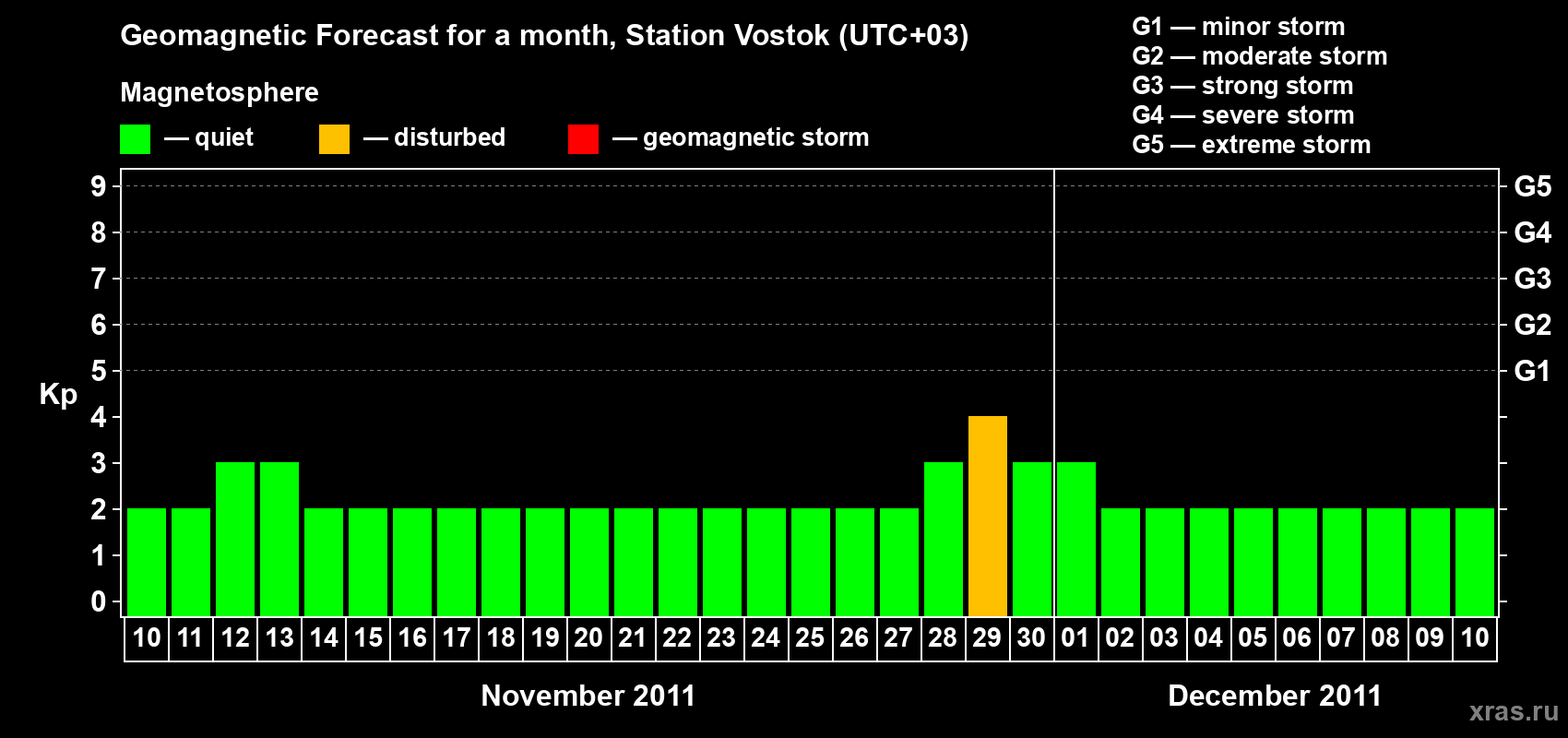 Geomagnetic Forecast for a month, Station Vostok (UTC+03)

Magnetosphere

— quiet — disturbed — geomagnetic storm

G1 — minor storm
G2 — moderate storm
G3 — strong storm
G4 — severe storm
G5 — extreme storm

Kp

9 8 7 6 5 4 3 2 1 0

G5 G4 G3 G2 G1

10 11 12 13 14 15 16 17 18 19 20 21 22 23 24 25 26 27 28 29 30 01 02 03 04 05 06 07 08 09 10

November 2011

December 2011

xras.ru